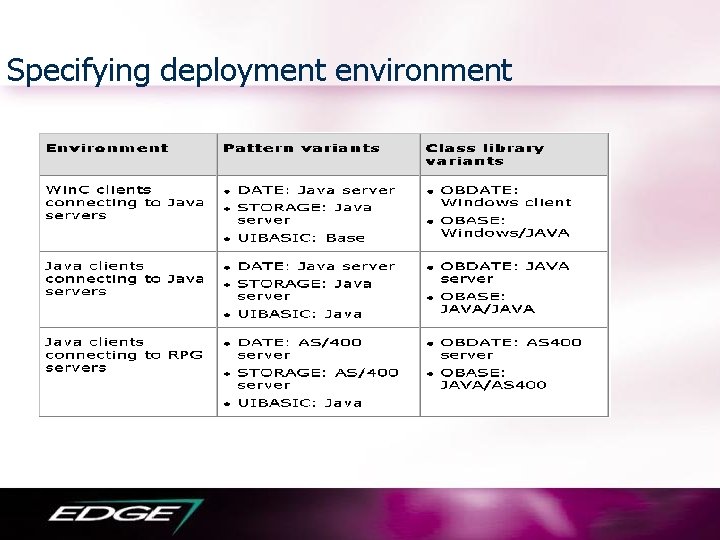 Specifying deployment environment

| Environment | Pattern variants | Class library variants |
|---|---|---|
| WinC clients connecting to Java servers | • DATE: Java server • STORAGE: Java server • UIBASIC: Base | • OBDATE: Windows client • OBASE: Windows/JAVA |
| Java clients connecting to Java servers | • DATE: Java server • STORAGE: Java server • UIBASIC: Java | • OBDATE: JAVA server • OBASE: JAVA/JAVA |
| Java clients connecting to RPG servers | • DATE: AS/400 server • STORAGE: AS/400 server • UIBASIC: Java | • OBDATE: AS400 server • OBASE: JAVA/AS400 |

EDGE